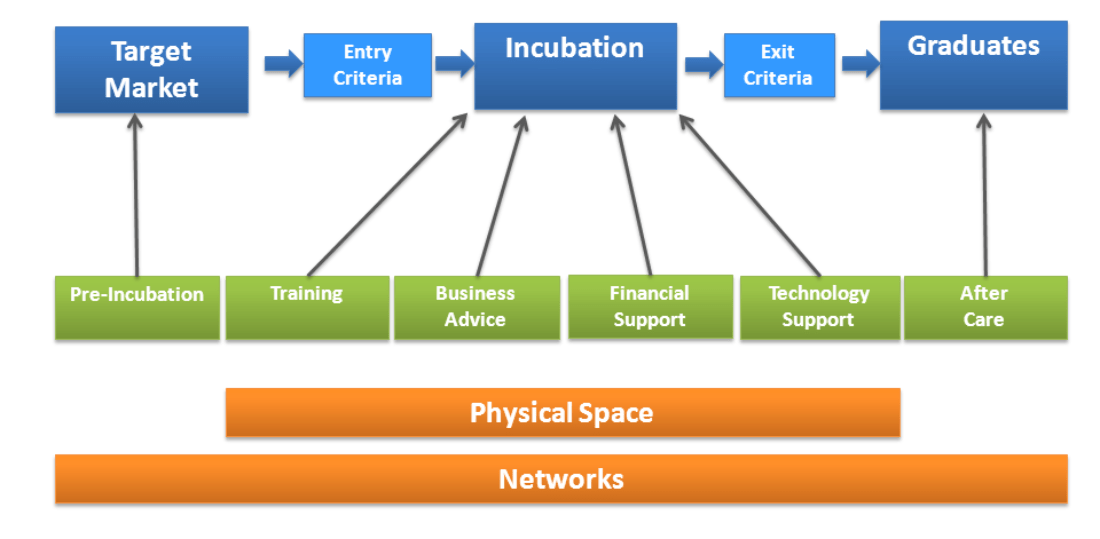 Target Market

Entry Criteria

Incubation

Exit Criteria

Graduates

Pre-Incubation

Training

Business Advice

Financial Support

Technology Support

After Care

Physical Space

Networks